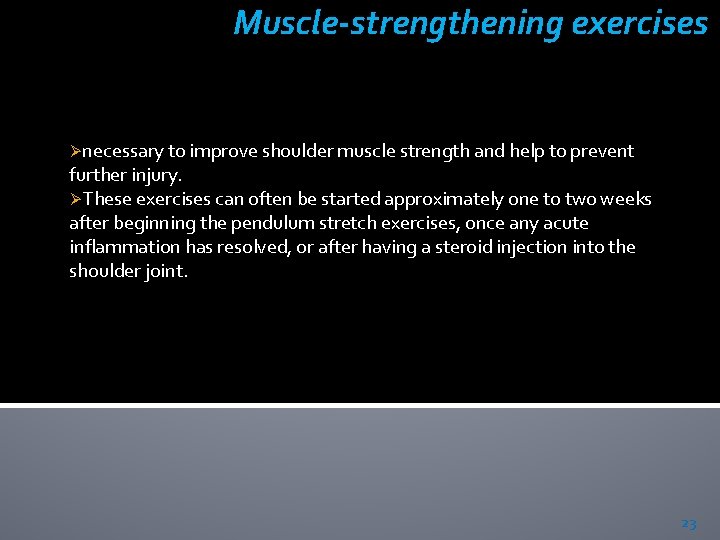 Muscle-strengthening exercises

➢necessary to improve shoulder muscle strength and help to prevent further injury.
➢These exercises can often be started approximately one to two weeks after beginning the pendulum stretch exercises, once any acute inflammation has resolved, or after having a steroid injection into the shoulder joint.

23